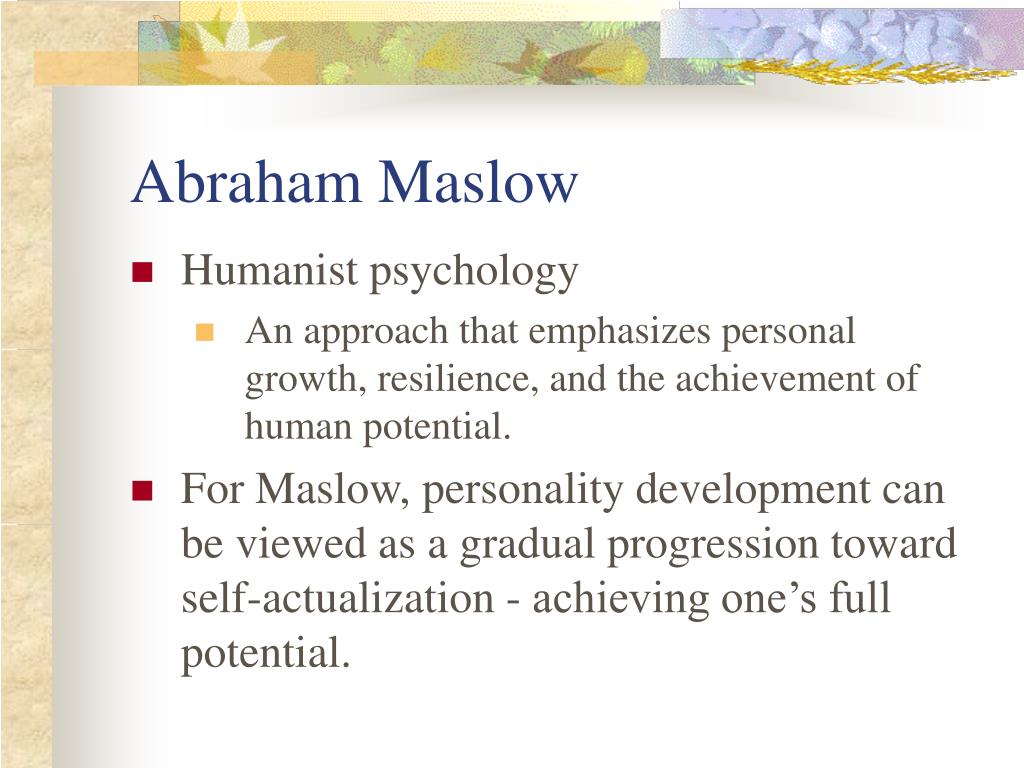 Abraham Maslow

Humanist psychology

An approach that emphasizes personal growth, resilience, and the achievement of human potential.

For Maslow, personality development can be viewed as a gradual progression toward self-actualization - achieving one’s full potential.